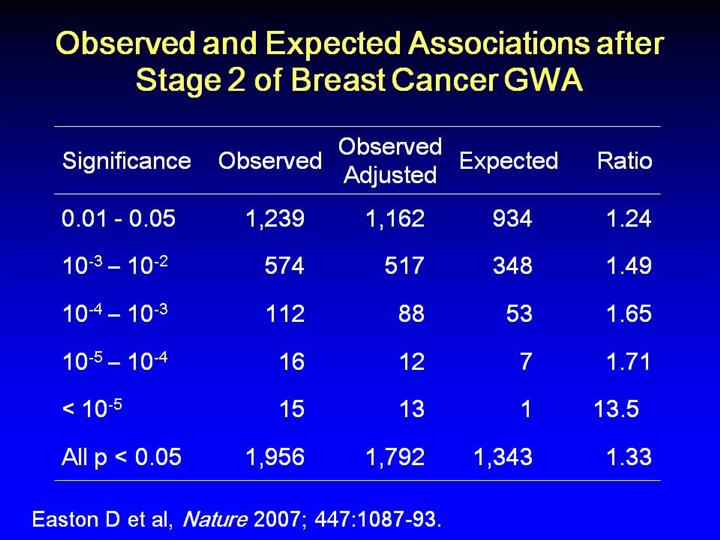 Observed and Expected Associations after Stage 2 of Breast Cancer GWA

| Significance | Observed | Observed Adjusted | Expected | Ratio |
|---|---|---|---|---|
| 0.01 - 0.05 | 1,239 | 1,162 | 934 | 1.24 |
| $10^{-3}$ – $10^{-2}$ | 574 | 517 | 348 | 1.49 |
| $10^{-4}$ – $10^{-3}$ | 112 | 88 | 53 | 1.65 |
| $10^{-5}$ – $10^{-4}$ | 16 | 12 | 7 | 1.71 |
| < $10^{-5}$ | 15 | 13 | 1 | 13.5 |
| All p < 0.05 | 1,956 | 1,792 | 1,343 | 1.33 |

Easton D et al, Nature 2007; 447:1087-93.